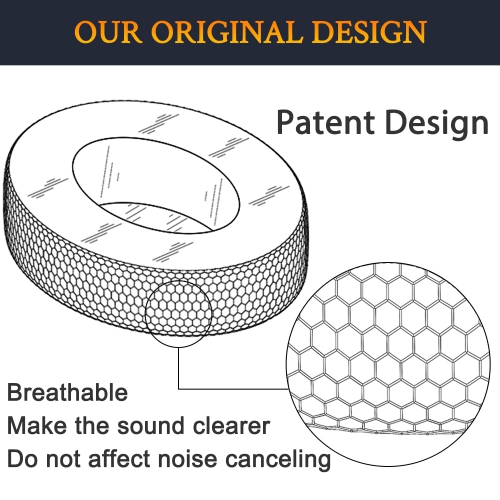 OUR ORIGINAL DESIGN

Patent Design

Breathable
Make the sound clearer
Do not affect noise canceling